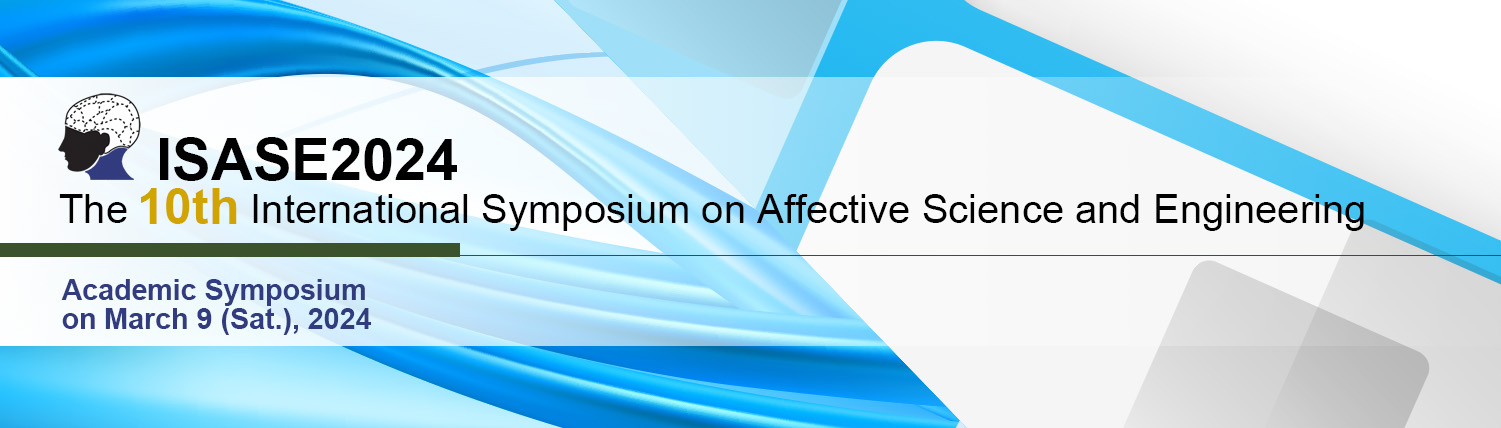 ISASE2024
The 10th International Symposium on Affective Science and Engineering

Academic Symposium
on March 9 (Sat.), 2024